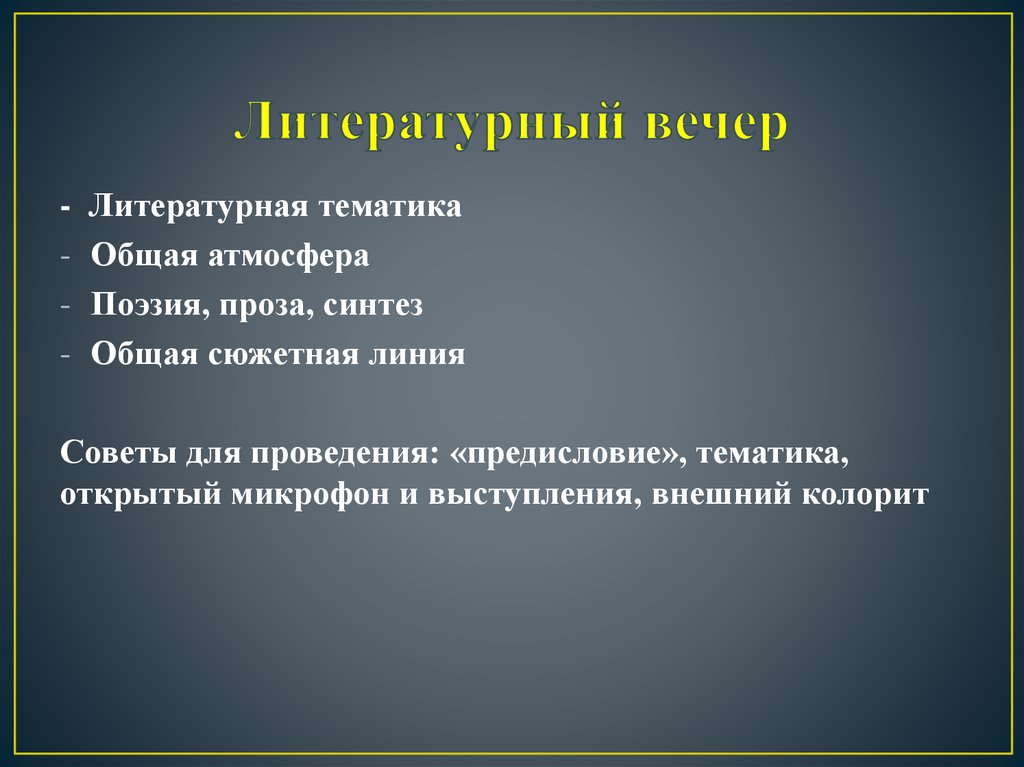 Литературный вечер

- Литературная тематика
- Общая атмосфера
- Поэзия, проза, синтез
- Общая сюжетная линия

Советы для проведения: «предисловие», тематика, открытый микрофон и выступления, внешний колорит